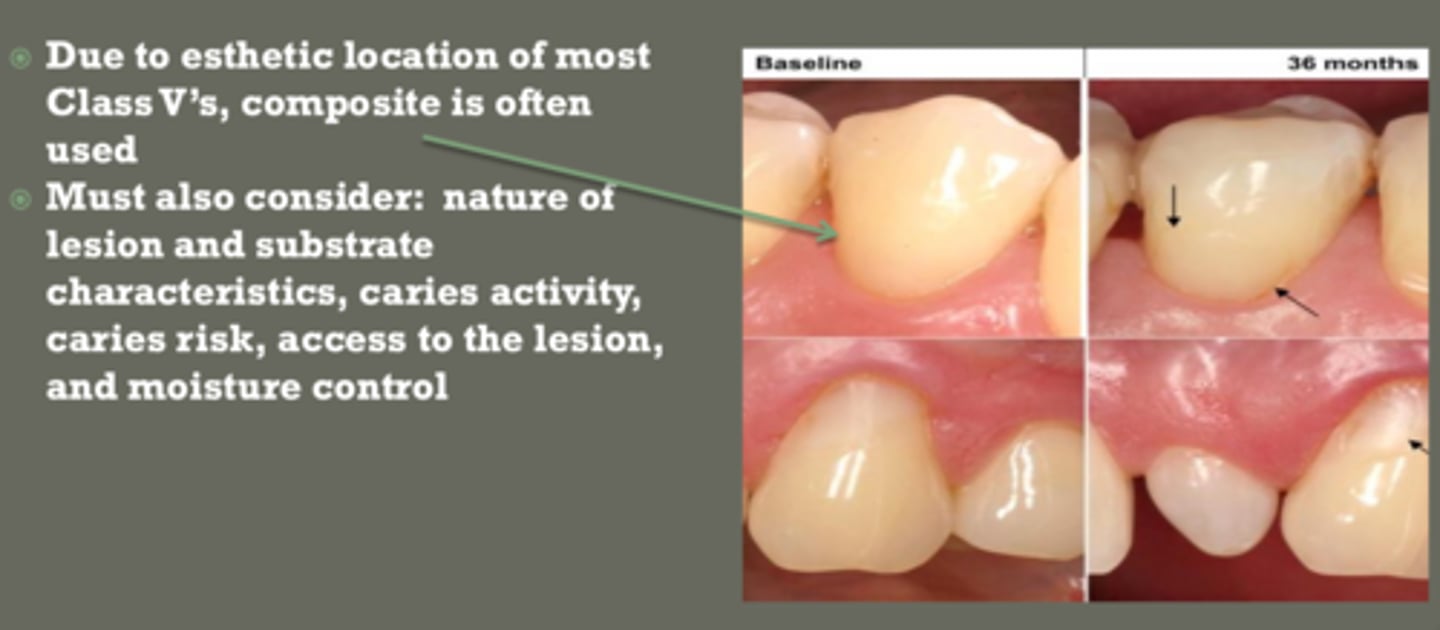 Due to esthetic location of most Class V's, composite is often used

Must also consider: nature of lesion and substrate characteristics, caries activity, caries risk, access to the lesion, and moisture control

Baseline

36 months